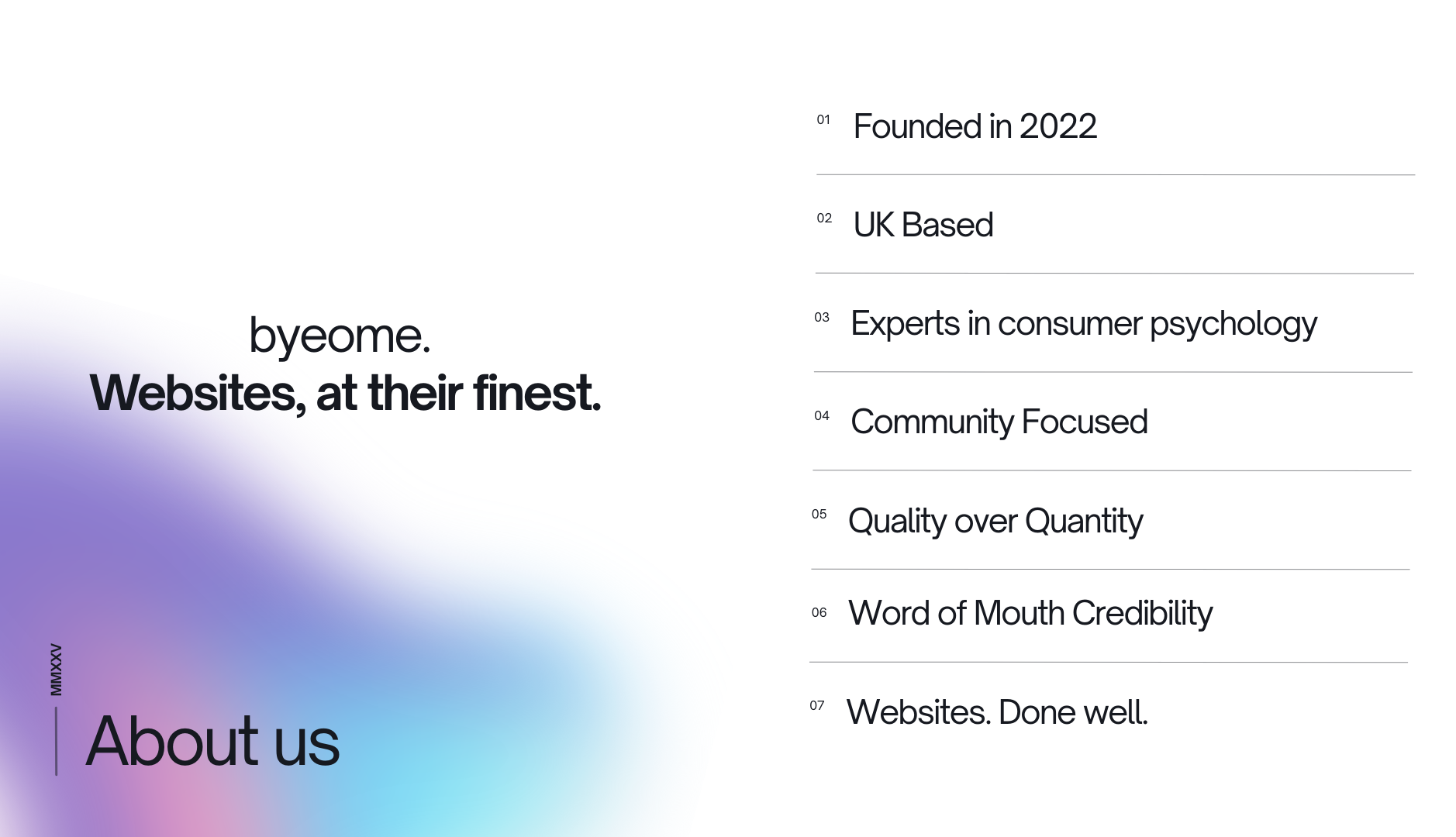 byeome.
Websites, at their finest.

MMXXV

About us

01 Founded in 2022

02 UK Based

03 Experts in consumer psychology

04 Community Focused

05 Quality over Quantity

06 Word of Mouth Credibility

07 Websites. Done well.